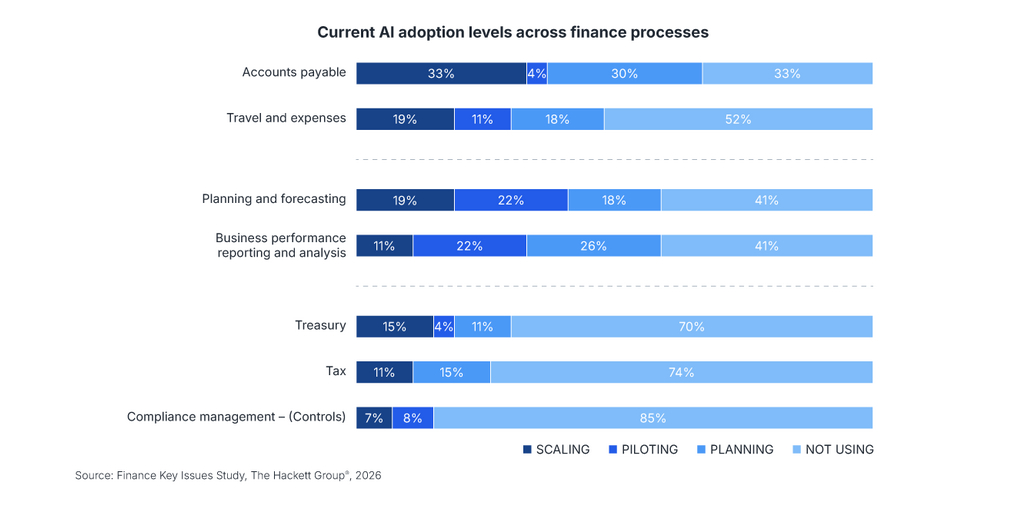 Current AI adoption levels across finance processes

Accounts payable 33% 4% 30% 33%

Travel and expenses 19% 11% 18% 52%

Planning and forecasting 19% 22% 18% 41%

Business performance reporting and analysis 11% 22% 26% 41%

Treasury 15% 4% 11% 70%

Tax 11% 15% 74%

Compliance management – (Controls) 7% 8% 85%

SCALING PILOTING PLANNING NOT USING

Source: Finance Key Issues Study, The Hackett Group®, 2026